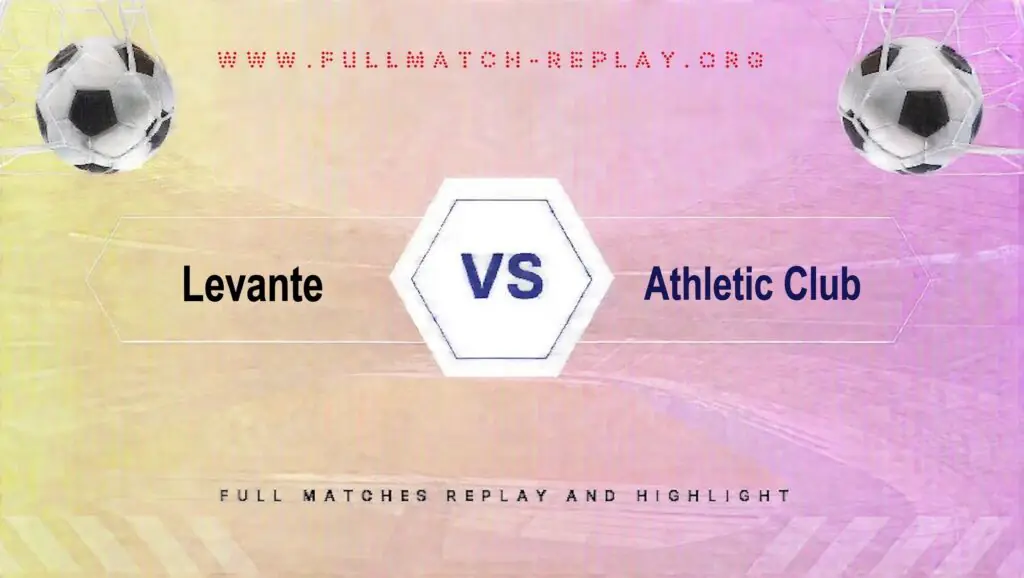 WWW.FULLMATCH-REPLAY.ORG

Levante

VS

Athletic Club

FULL MATCHES REPLAY AND HIGHLIGHT